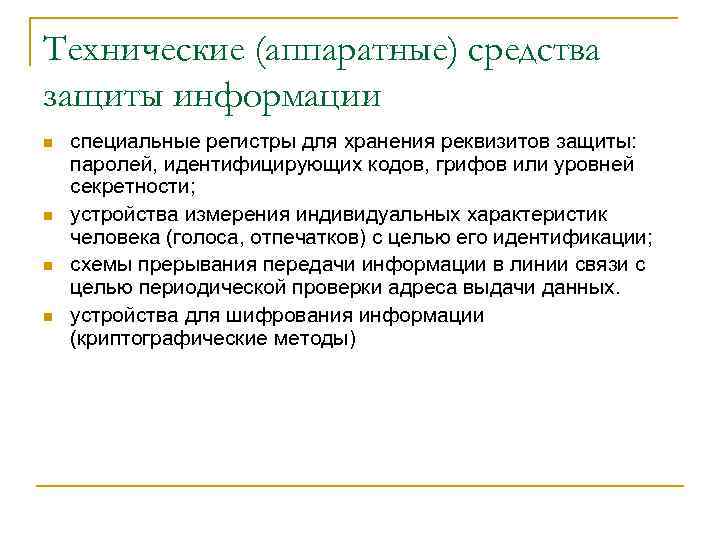 Технические (аппаратные) средства защиты информации

- специальные регистры для хранения реквизитов защиты: паролей, идентифицирующих кодов, грифов или уровней секретности;
- устройства измерения индивидуальных характеристик человека (голоса, отпечатков) с целью его идентификации;
- схемы прерывания передачи информации в линии связи с целью периодической проверки адреса выдачи данных.
- устройства для шифрования информации (криптографические методы)